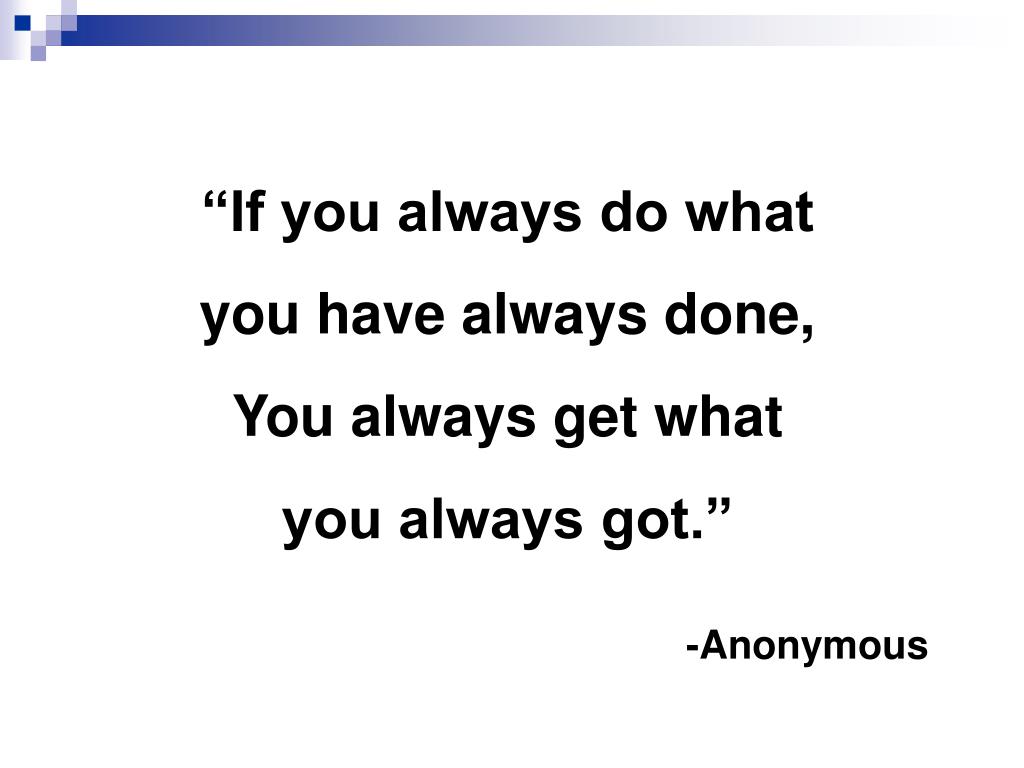 “If you always do what you have always done, You always get what you always got.”

-Anonymous